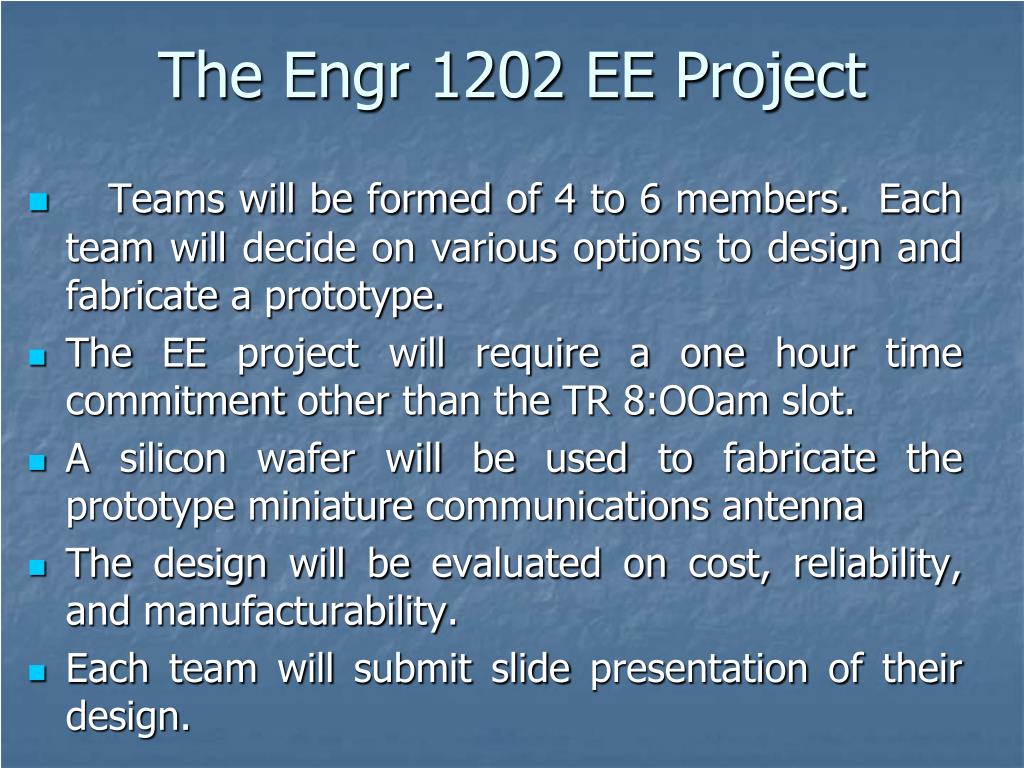 The Engr 1202 EE Project

- Teams will be formed of 4 to 6 members. Each team will decide on various options to design and fabricate a prototype.
- The EE project will require a one hour time commitment other than the TR 8:OOam slot.
- A silicon wafer will be used to fabricate the prototype miniature communications antenna
- The design will be evaluated on cost, reliability, and manufacturability.
- Each team will submit slide presentation of their design.